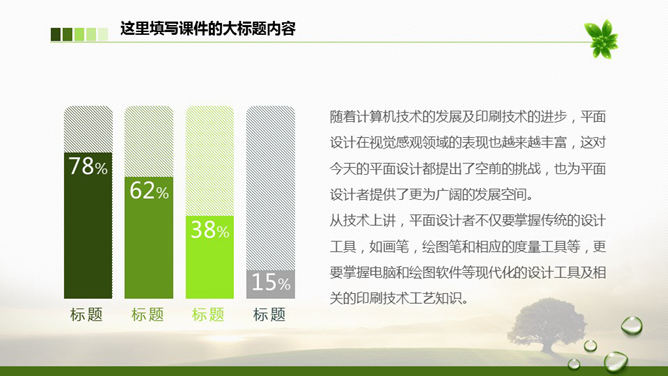 这里填写课件的大标题内容

78%
62%
38%
15%

标题　标题　标题　标题

随着计算机技术的发展及印刷技术的进步，平面设计在视觉感观领域的表现也越来越丰富，这对今天的平面设计都提出了空前的挑战，也为平面设计者提供了更为广阔的发展空间。
从技术上讲，平面设计者不仅要掌握传统的设计工具，如画笔，绘图笔和相应的度量工具等，更要掌握电脑和绘图软件等现代化的设计工具及相关的印刷技术工艺知识。